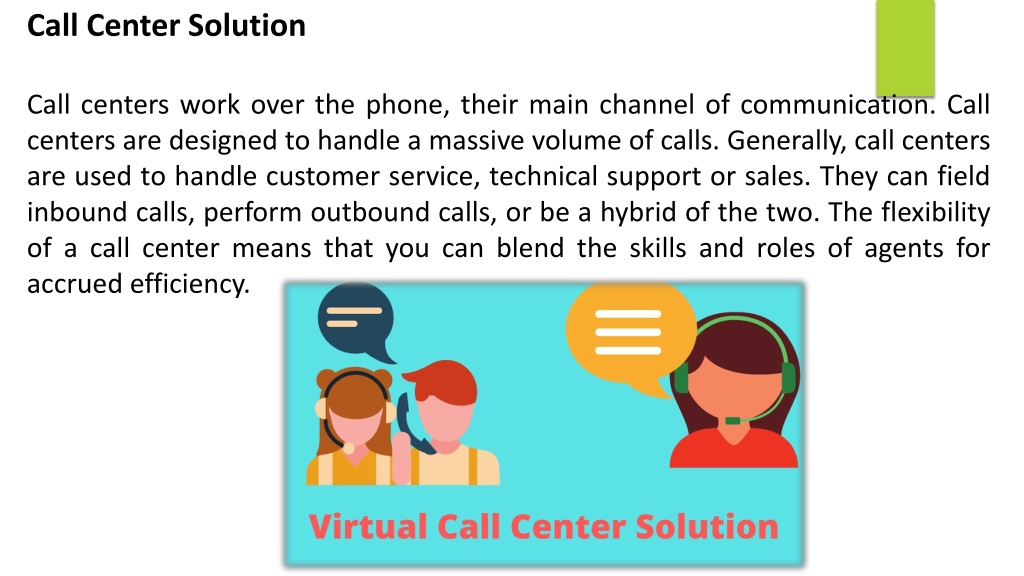 Call Center Solution

Call centers work over the phone, their main channel of communication. Call centers are designed to handle a massive volume of calls. Generally, call centers are used to handle customer service, technical support or sales. They can field inbound calls, perform outbound calls, or be a hybrid of the two. The flexibility of a call center means that you can blend the skills and roles of agents for accrued efficiency.

Virtual Call Center Solution